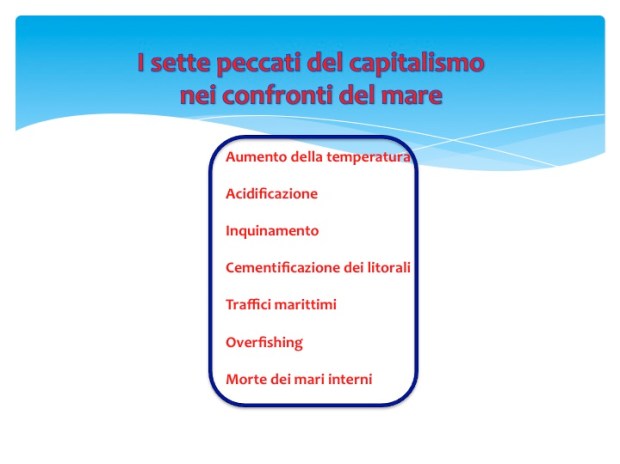 I sette peccati del capitalismo nei confronti del mare

Aumento della temperatura

Acidificazione

Inquinamento

Cementificazione dei litorali

Traffici marittimi

Overfishing

Morte dei mari interni